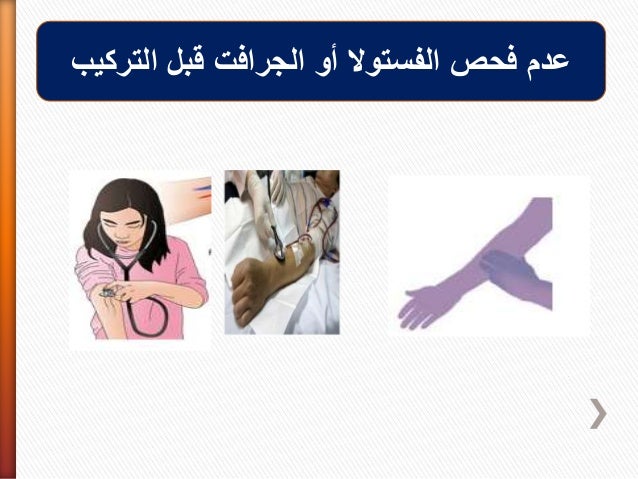 عدم فحص الفستولا أو الجرافت قبل التركيب